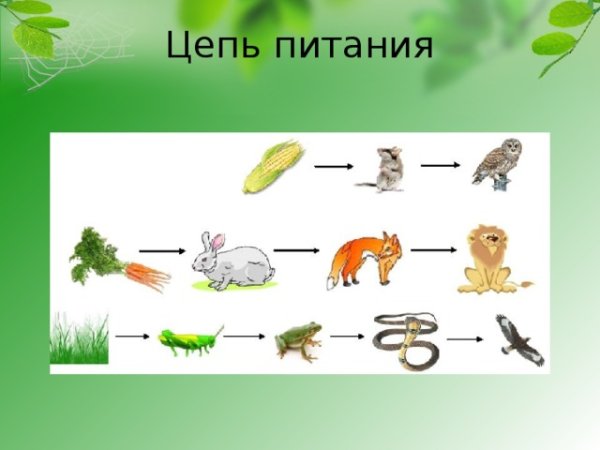 Цепь питания